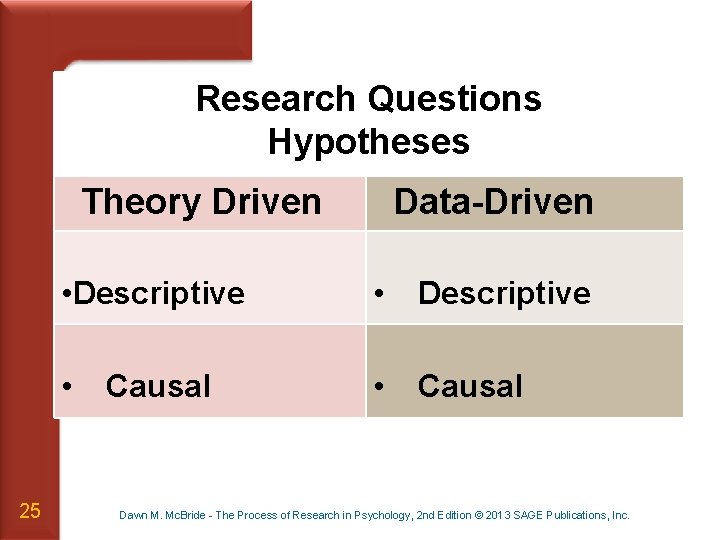 Research Questions
Hypotheses

| Theory Driven | Data-Driven |
|---|---|
| •Descriptive | • Descriptive |
| • Causal | • Causal |

25

Dawn M. McBride - The Process of Research in Psychology, 2nd Edition © 2013 SAGE Publications, Inc.